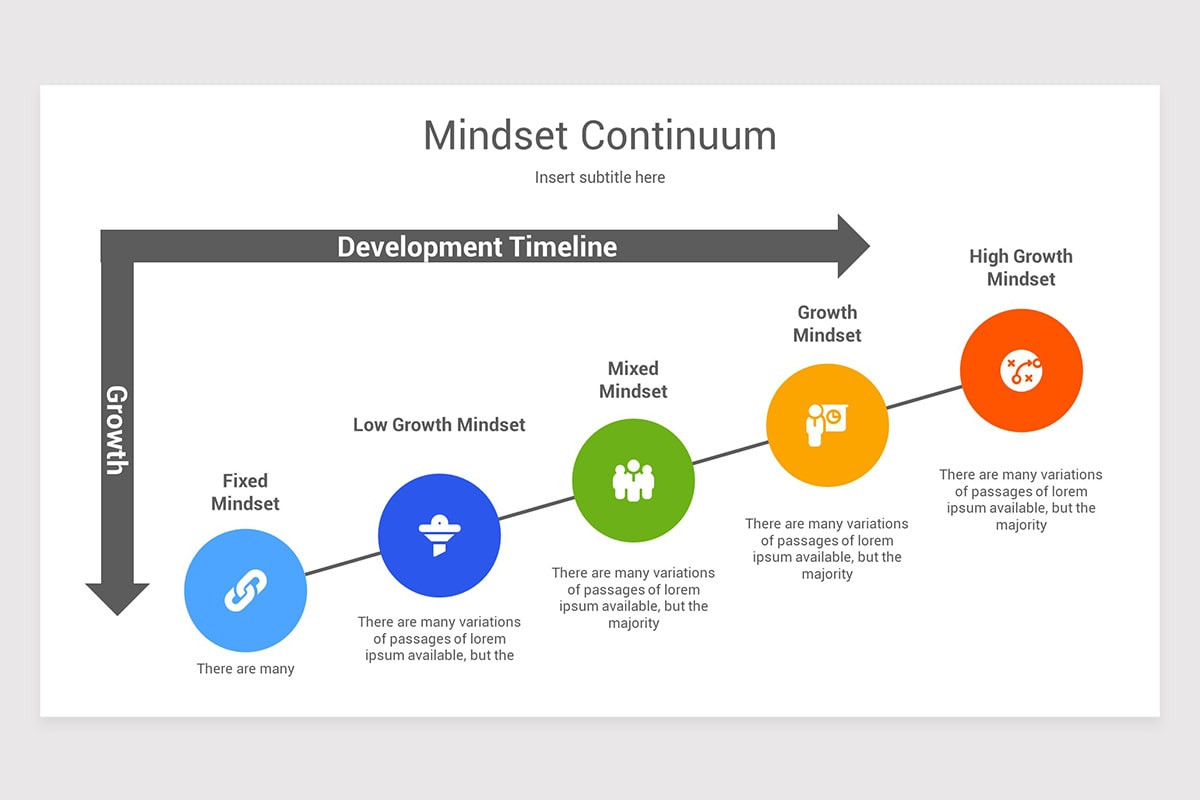 Mindset Continuum

Insert subtitle here

Development Timeline

Growth

Fixed Mindset

There are many

Low Growth Mindset

There are many variations of passages of lorem ipsum available, but the

Mixed Mindset

There are many variations of passages of lorem ipsum available, but the majority

Growth Mindset

There are many variations of passages of lorem ipsum available, but the majority

High Growth Mindset

There are many variations of passages of lorem ipsum available, but the majority